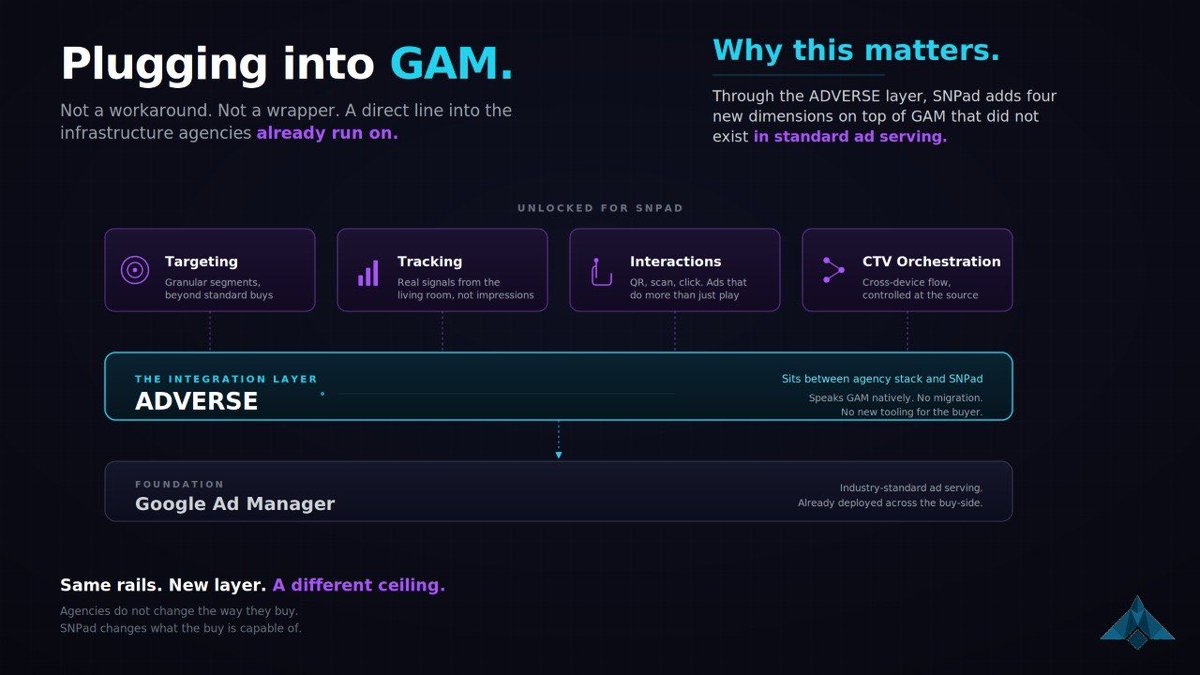 Plugging into GAM.

Not a workaround. Not a wrapper. A direct line into the infrastructure agencies already run on.

Why this matters.

Through the ADVERSE layer, SNPad adds four new dimensions on top of GAM that did not exist in standard ad serving.

UNLOCKED FOR SNPAD

Targeting
Granular segments, beyond standard buys

Tracking
Real signals from the living room, not impressions

Interactions
QR, scan, click. Ads that do more than just play

CTV Orchestration
Cross-device flow, controlled at the source

THE INTEGRATION LAYER
ADVERSE

Sits between agency stack and SNPad
Speaks GAM natively. No migration.
No new tooling for the buyer.

FOUNDATION
Google Ad Manager

Industry-standard ad serving.
Already deployed across the buy-side.

Same rails. New layer. A different ceiling.

Agencies do not change the way they buy.
SNPad changes what the buy is capable of.